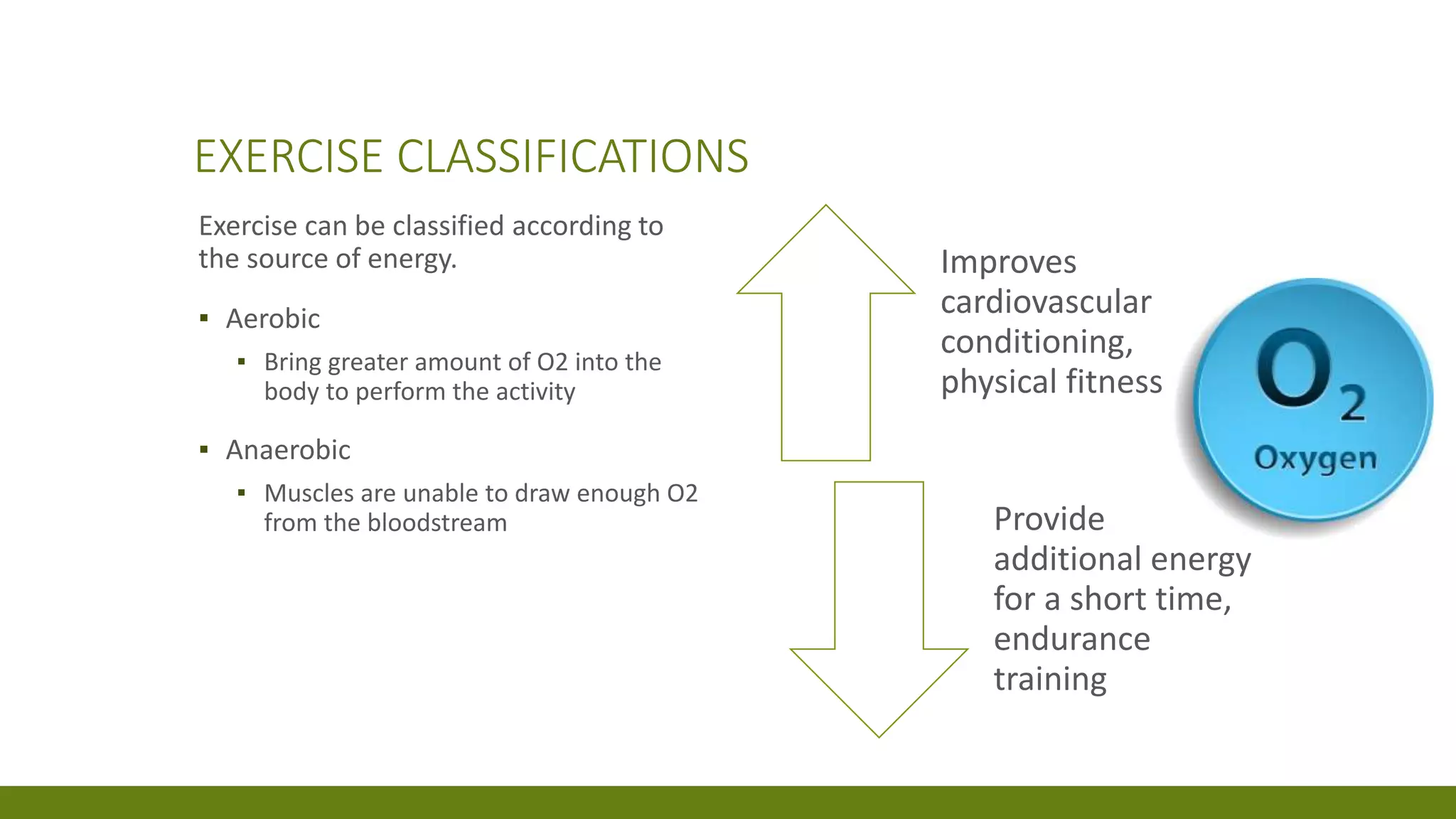 EXERCISE CLASSIFICATIONS

Exercise can be classified according to the source of energy.

▪ Aerobic
  ▪ Bring greater amount of O2 into the body to perform the activity

▪ Anaerobic
  ▪ Muscles are unable to draw enough O2 from the bloodstream

Improves cardiovascular conditioning, physical fitness

$O_2$
Oxygen

Provide additional energy for a short time, endurance training